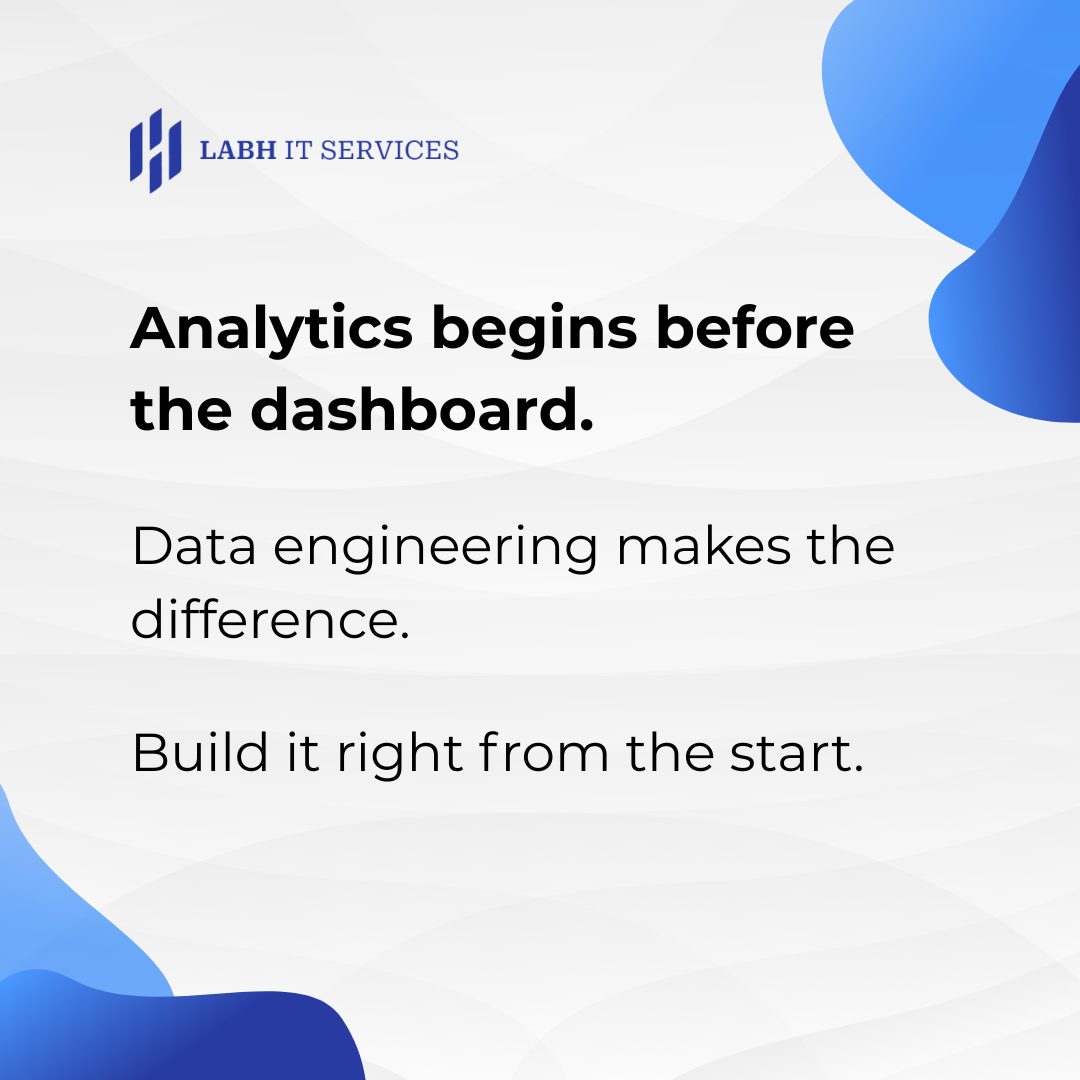 LABH IT SERVICES

Analytics begins before the dashboard.

Data engineering makes the difference.

Build it right from the start.